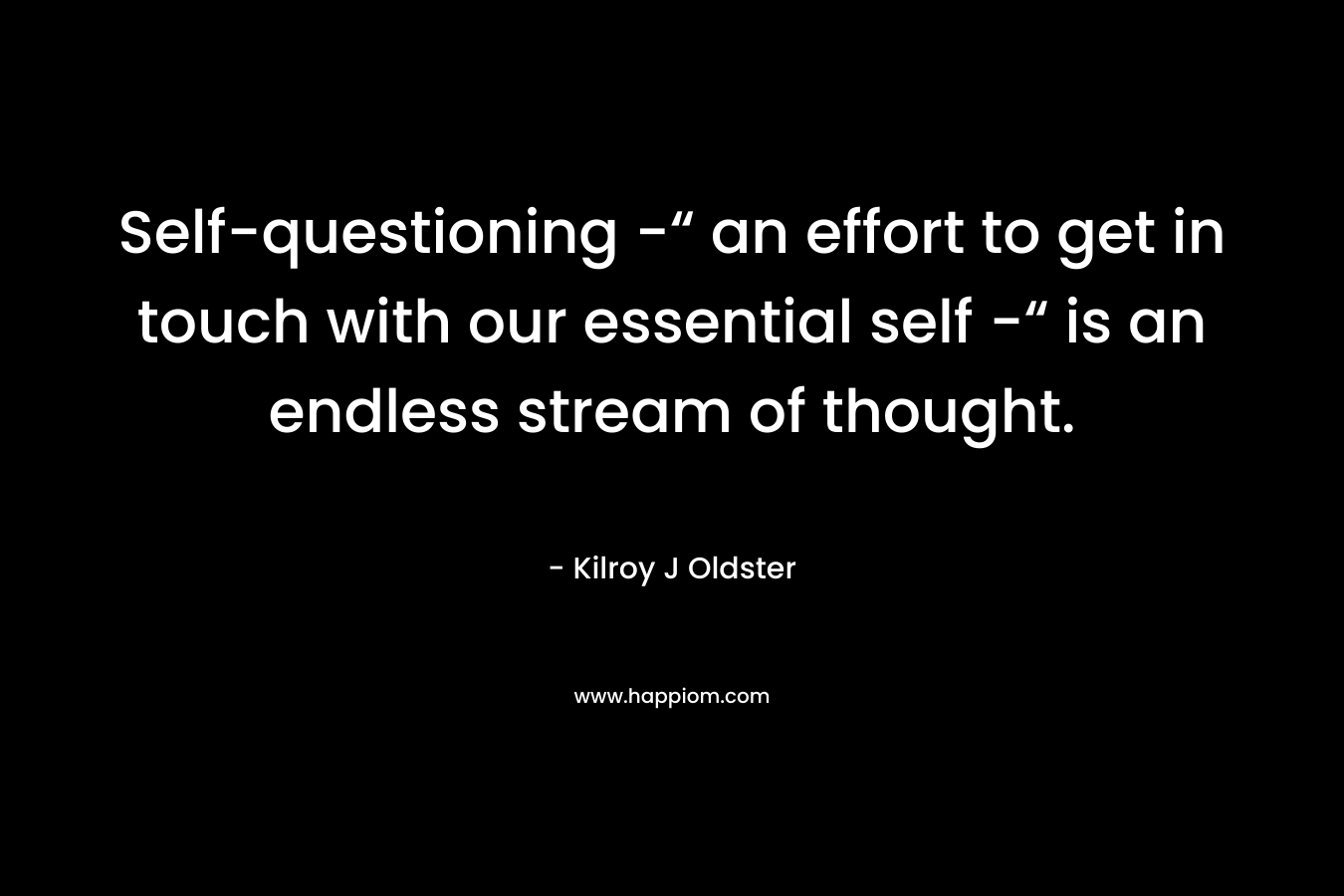 Self-questioning -“ an effort to get in touch with our essential self -“ is an endless stream of thought.

- Kilroy J Oldster

www.happiom.com